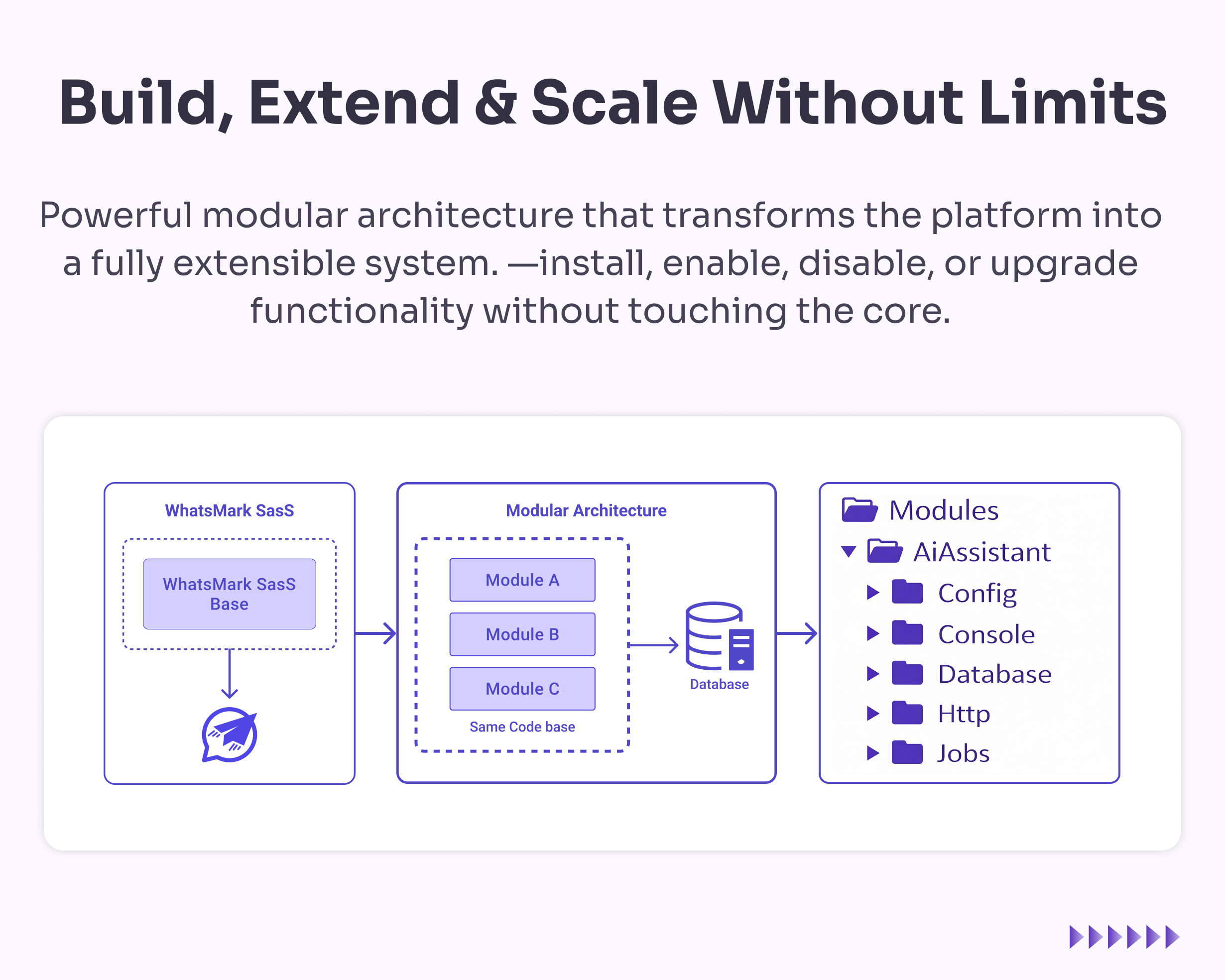 Build, Extend & Scale Without Limits

Powerful modular architecture that transforms the platform into a fully extensible system. —install, enable, disable, or upgrade functionality without touching the core.

WhatsMark SasS

WhatsMark SasS Base

Modular Architecture

Module A

Module B

Module C

Same Code base

Database

Modules

AiAssistant

Config

Console

Database

Http

Jobs